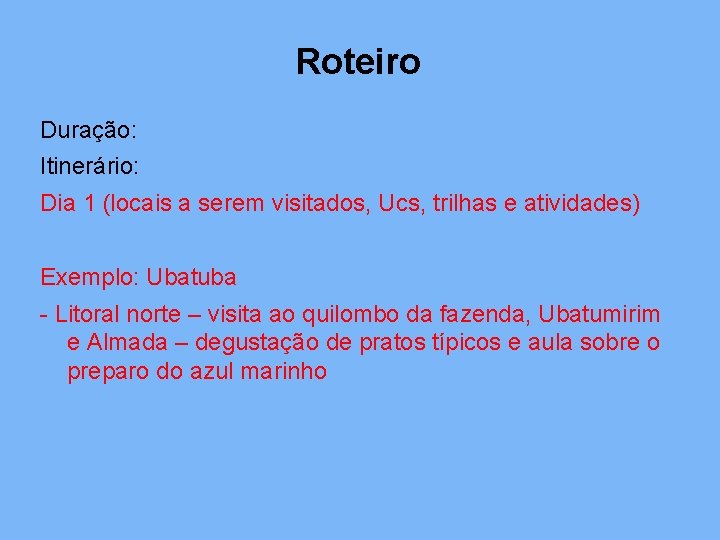 Roteiro

Duração:

Itinerário:

Dia 1 (locais a serem visitados, Ucs, trilhas e atividades)

Exemplo: Ubatuba

- Litoral norte – visita ao quilombo da fazenda, Ubatumirim e Almada – degustação de pratos típicos e aula sobre o preparo do azul marinho